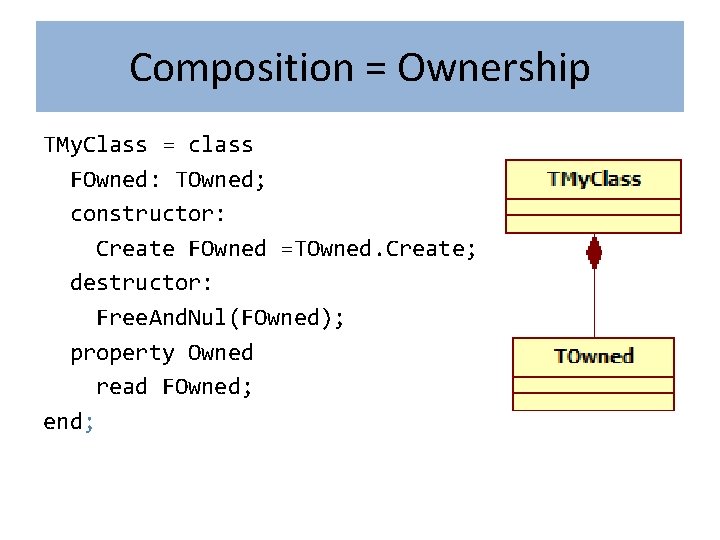 Composition = Ownership

TMyClass = class
  FOwned: TOwned;
  constructor:
    Create FOwned =TOwned.Create;
  destructor:
    FreeAndNul(FOwned);
  property Owned
    read FOwned;
end;

TMyClass

TOwned